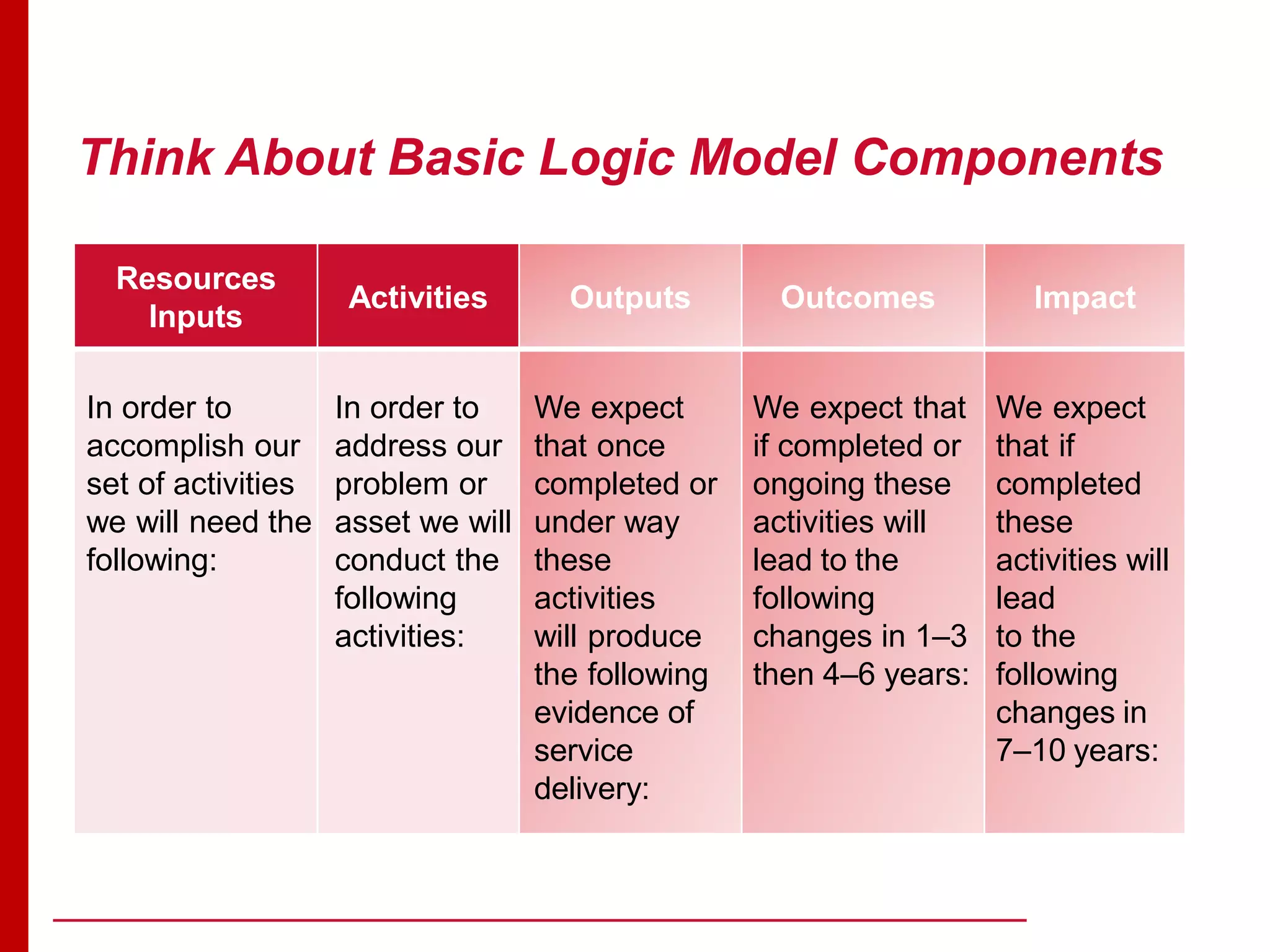 Think About Basic Logic Model Components

| Resources Inputs | Activities | Outputs | Outcomes | Impact |
|---|---|---|---|---|
| In order to accomplish our set of activities we will need the following: | In order to address our problem or asset we will conduct the following activities: | We expect that once completed or under way these activities will produce the following evidence of service delivery: | We expect that if completed or ongoing these activities will lead to the following changes in 1–3 then 4–6 years: | We expect that if completed these activities will lead to the following changes in 7–10 years: |